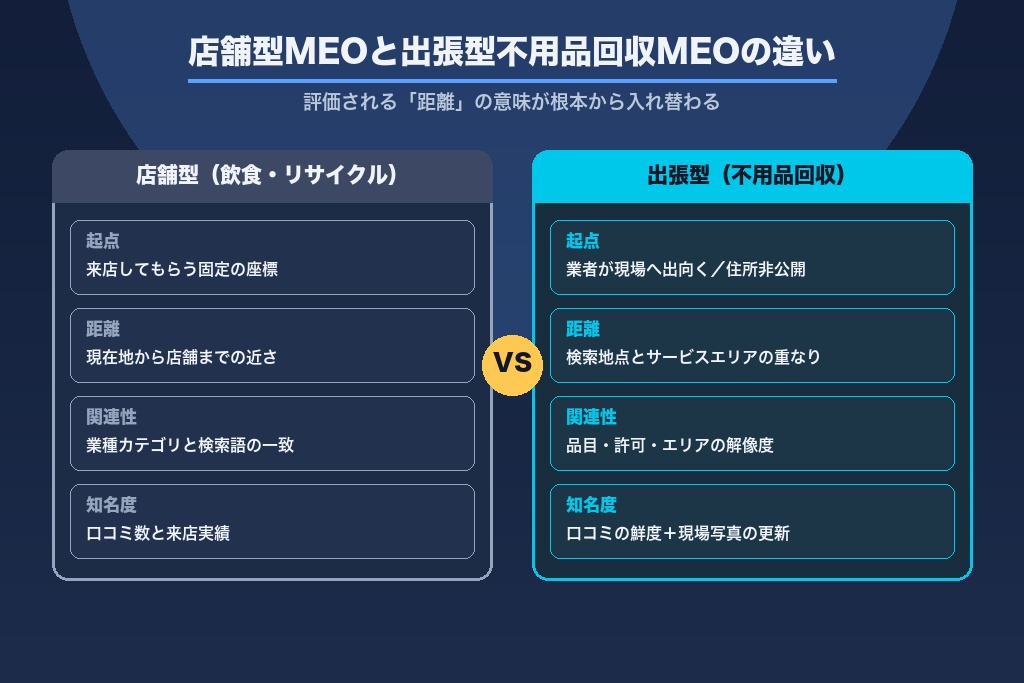 店舗型MEOと出張型不用品回収MEOの違い

評価される「距離」の意味が根本から入れ替わる

店舗型（飲食・リサイクル）

起点
来店してもらう固定の座標

距離
現在地から店舗までの近さ

関連性
業種カテゴリと検索語の一致

知名度
口コミ数と来店実績

VS

出張型（不用品回収）

起点
業者が現場へ出向く／住所非公開

距離
検索地点とサービスエリアの重なり

関連性
品目・許可・エリアの解像度

知名度
口コミの鮮度＋現場写真の更新